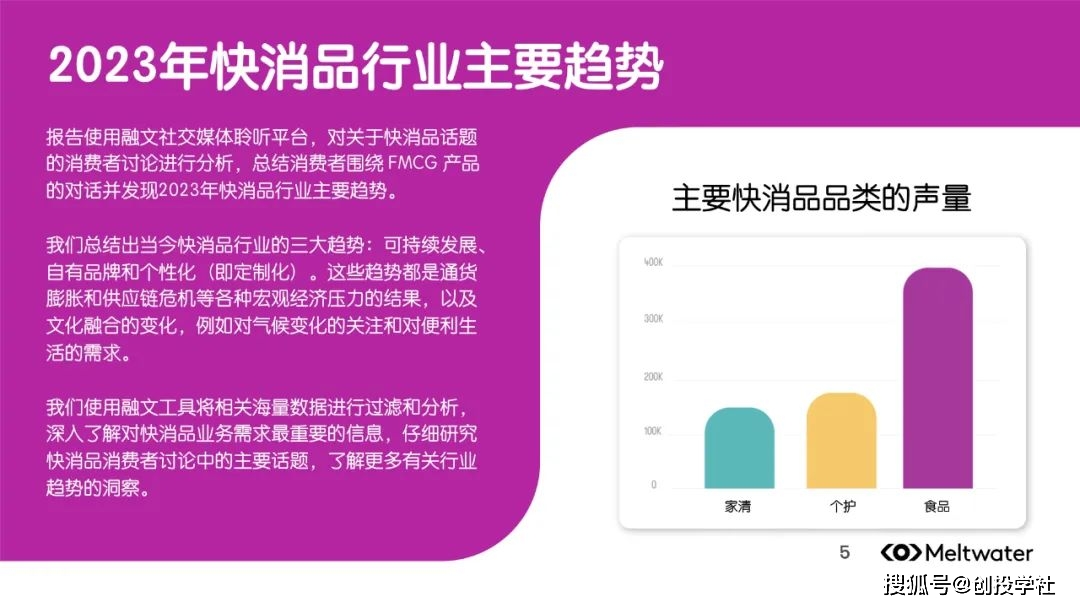 2023年快消品行业主要趋势

报告使用融文社交媒体聆听平台，对关于快消品话题的消费者讨论进行分析，总结消费者围绕 FMCG 产品的对话并发现2023年快消品行业主要趋势。

我们总结出当今快消品行业的三大趋势：可持续发展、自有品牌和个性化（即定制化）。这些趋势都是通货膨胀和供应链危机等各种宏观经济压力的结果，以及文化融合的变化，例如对气候变化的关注和对便利生活的需求。

我们使用融文工具将相关海量数据进行过滤和分析，深入了解对快消品业务需求最重要的信息，仔细研究快消品消费者讨论中的主要话题，了解更多有关行业趋势的洞察。

主要快消品品类的声量

400K
300K
200K
100K
0

家清
个护
食品

5

Meltwater

搜狐号@创投学社